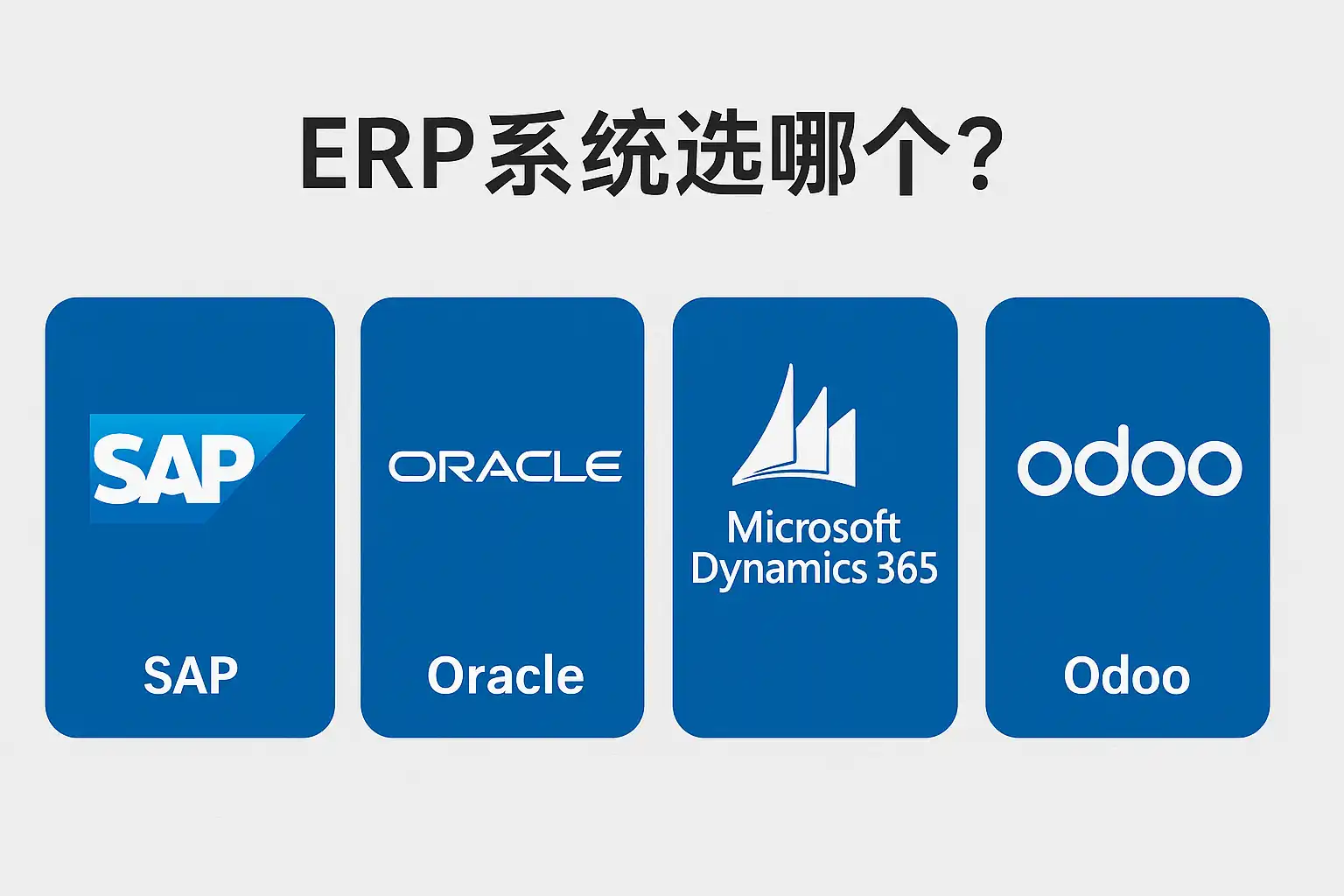 ERP系统选哪个？

SAP

SAP

ORACLE

Oracle

Microsoft Dynamics 365

odoo

Odoo